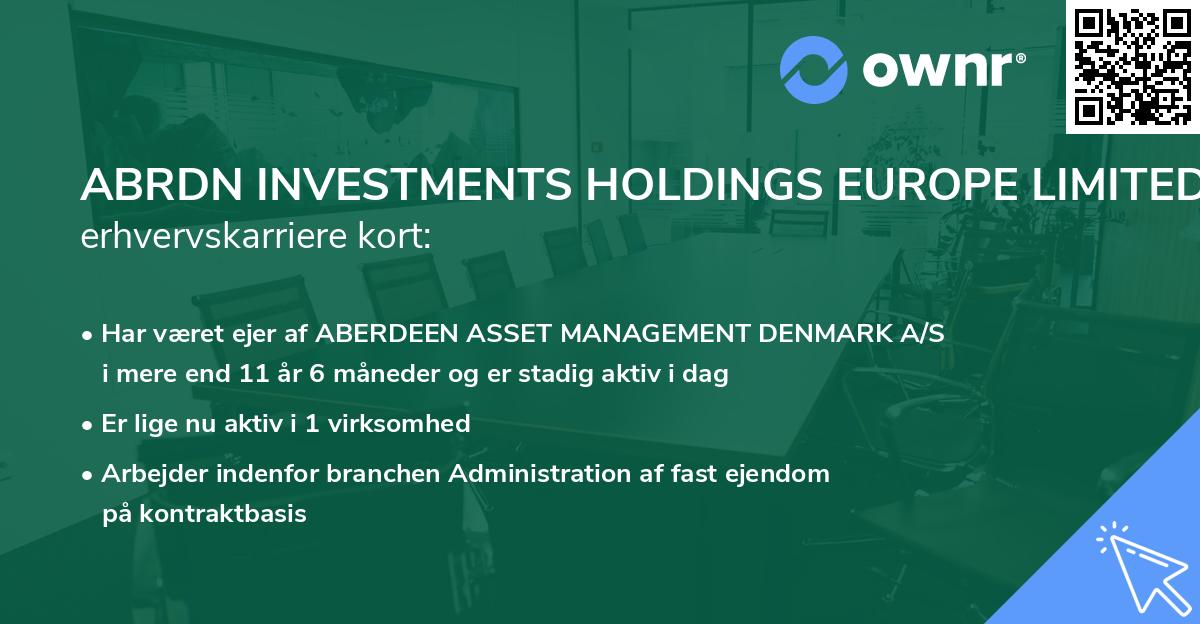 ownr®

ABRDN INVESTMENTS HOLDINGS EUROPE LIMITED
erhvervskarriere kort:

• Har været ejer af ABERDEEN ASSET MANAGEMENT DENMARK A/S i mere end 11 år 6 måneder og er stadig aktiv i dag

• Er lige nu aktiv i 1 virksomhed

• Arbejder indenfor branchen Administration af fast ejendom på kontraktbasis